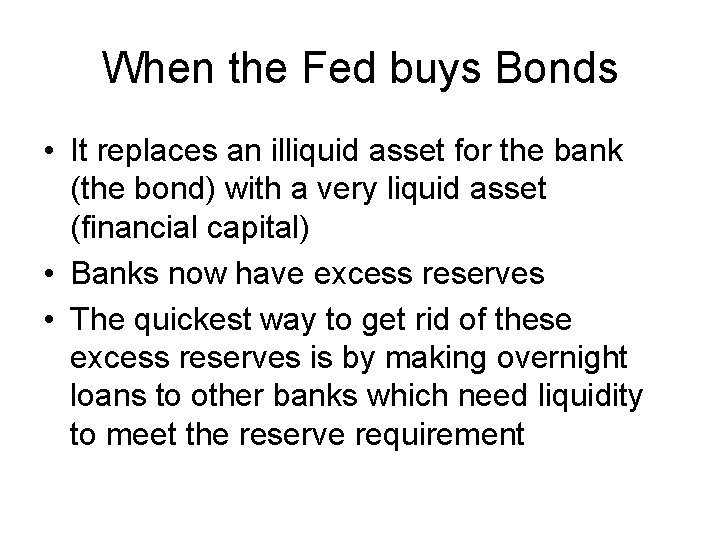 When the Fed buys Bonds

• It replaces an illiquid asset for the bank (the bond) with a very liquid asset (financial capital)
• Banks now have excess reserves
• The quickest way to get rid of these excess reserves is by making overnight loans to other banks which need liquidity to meet the reserve requirement